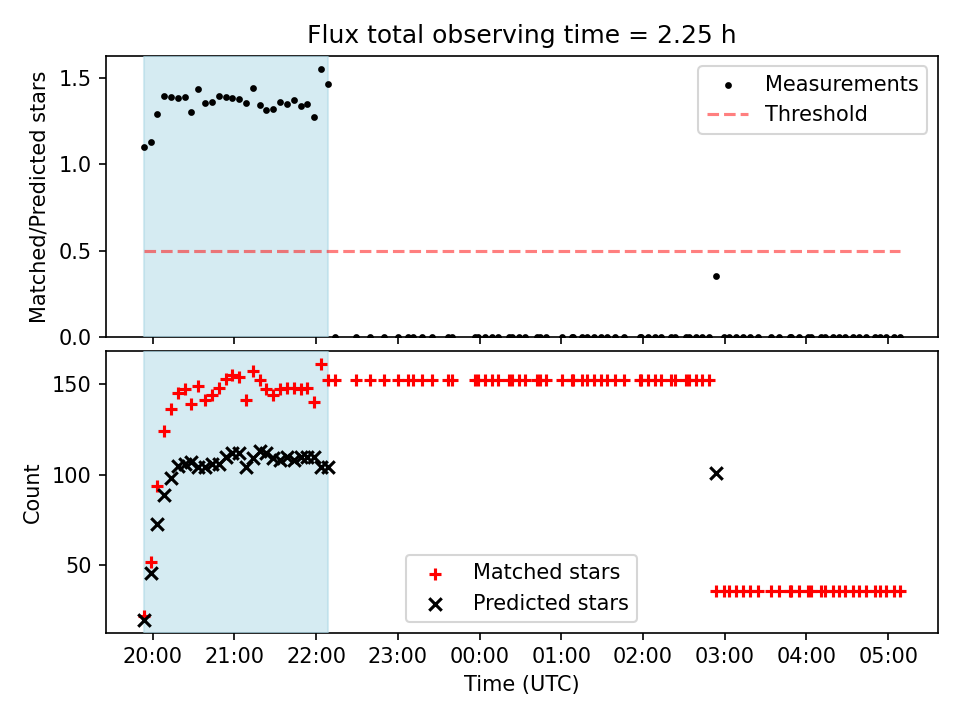 Flux total observing time = 2.25 h

Matched/Predicted stars

1.5
1.0
0.5
0.0

Measurements
Threshold

Count

150
100
50

Matched stars
Predicted stars

20:00 21:00 22:00 23:00 00:00 01:00 02:00 03:00 04:00 05:00

Time (UTC)